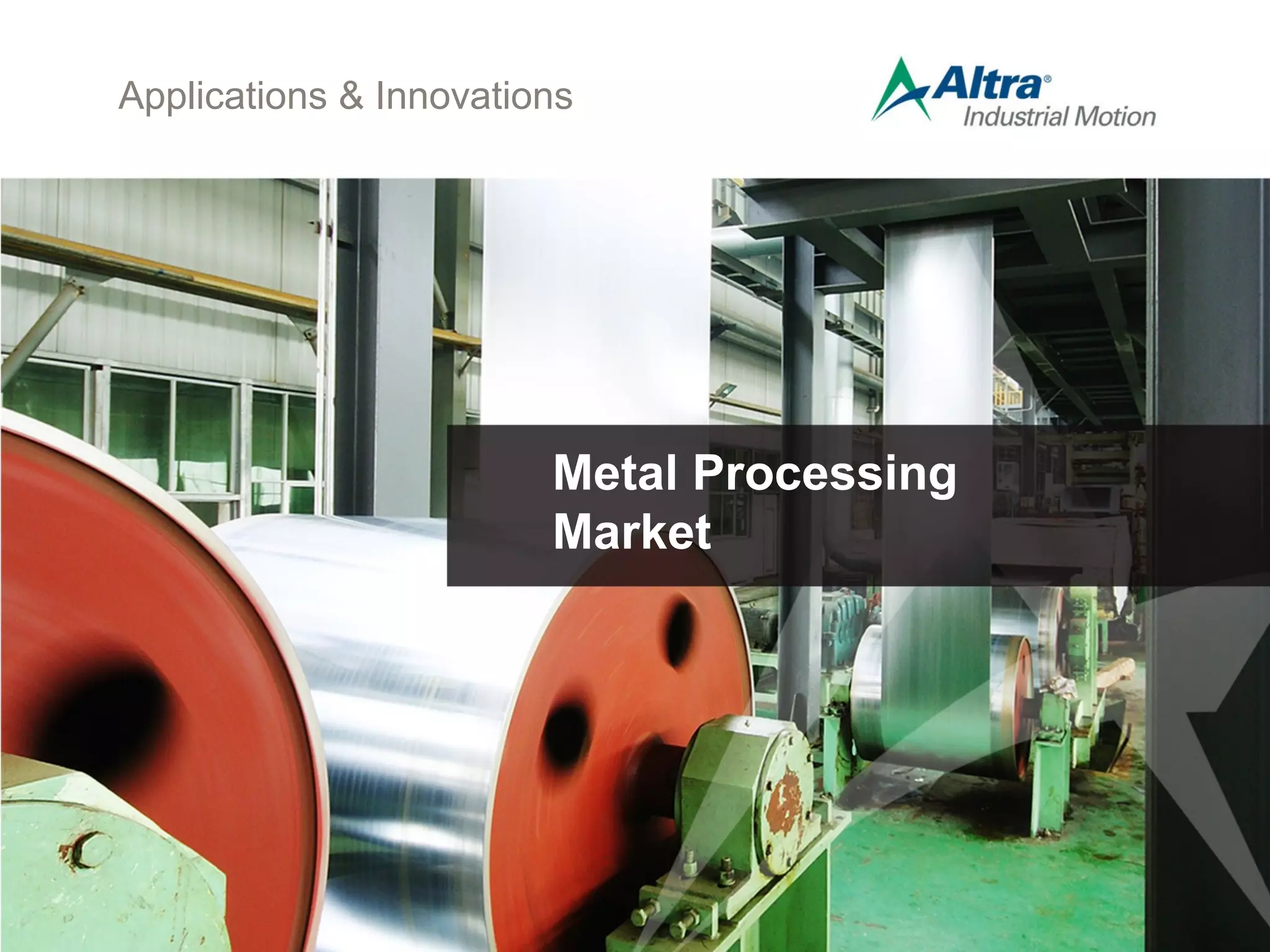 Applications & Innovations

Altra®
Industrial Motion

Metal Processing Market